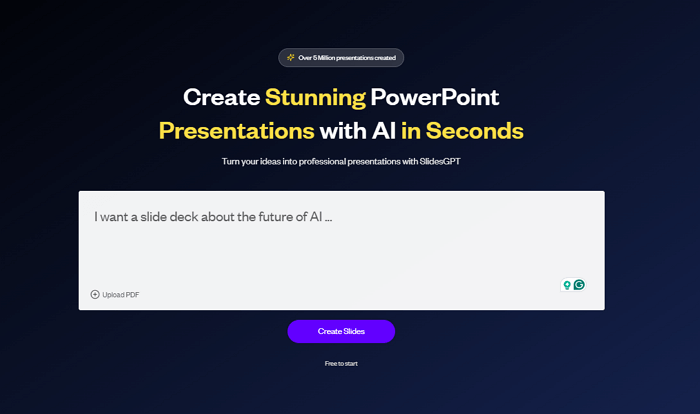 Over 5 Million presentations created

Create Stunning PowerPoint Presentations with AI in Seconds

Turn your ideas into professional presentations with SlidesGPT

I want a slide deck about the future of AI ...

Upload PDF

Create Slides

Free to start